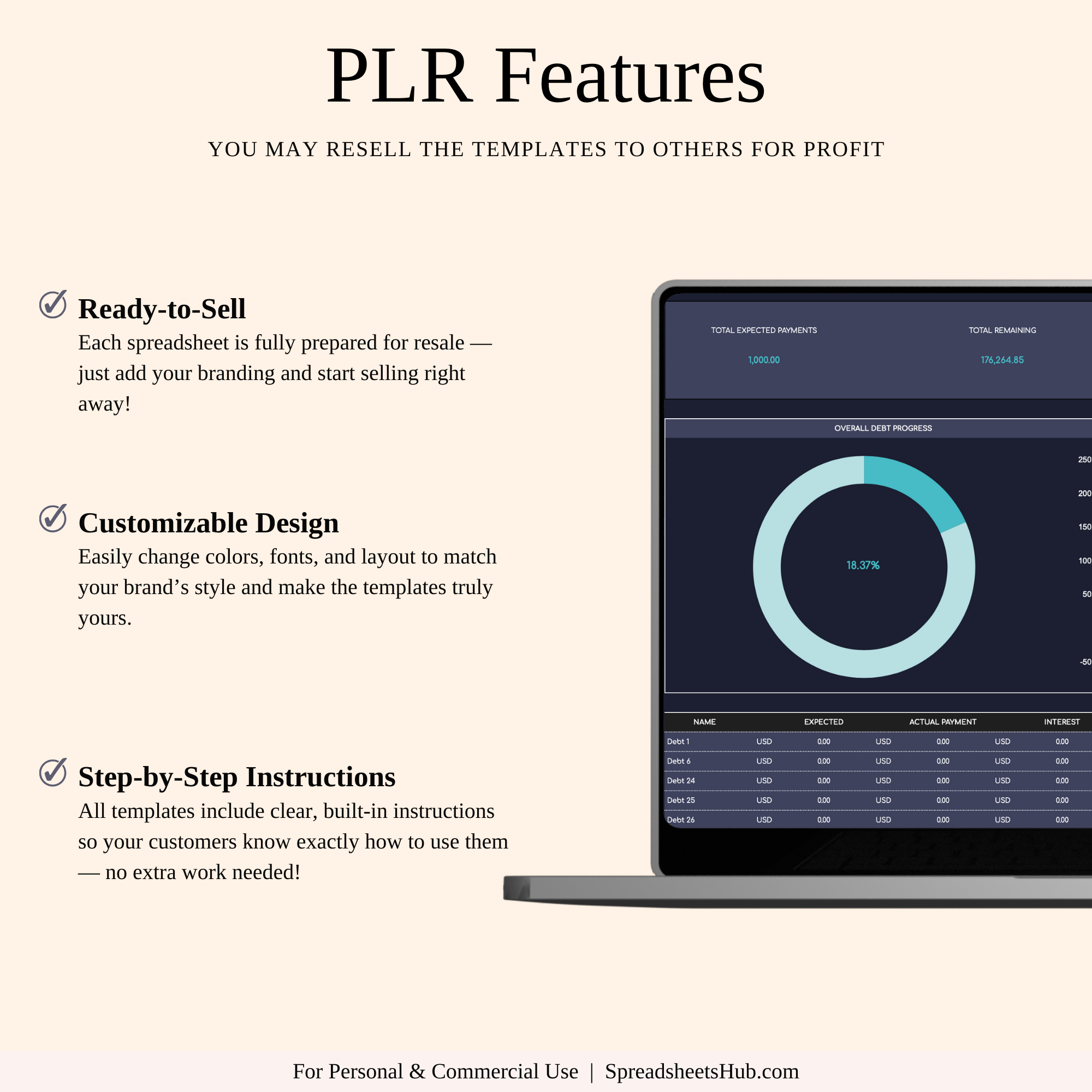 PLR Features

YOU MAY RESELL THE TEMPLATES TO OTHERS FOR PROFIT

Ready-to-Sell

Each spreadsheet is fully prepared for resale — just add your branding and start selling right away!

Customizable Design

Easily change colors, fonts, and layout to match your brand's style and make the templates truly yours.

Step-by-Step Instructions

All templates include clear, built-in instructions so your customers know exactly how to use them — no extra work needed!

TOTAL EXPECTED PAYMENTS
1,000.00

TOTAL REMAINING
176,264.85

OVERALL DEBT PROGRESS

18.37%

250
200
150
100
50
-50

| NAME | | EXPECTED | | ACTUAL PAYMENT | | INTEREST |
|---|---|---|---|---|---|---|
| Debt 1 | USD | 0.00 | USD | 0.00 | USD | 0.00 |
| Debt 6 | USD | 0.00 | USD | 0.00 | USD | 0.00 |
| Debt 24 | USD | 0.00 | USD | 0.00 | USD | 0.00 |
| Debt 25 | USD | 0.00 | USD | 0.00 | USD | 0.00 |
| Debt 26 | USD | 0.00 | USD | 0.00 | USD | 0.00 |

For Personal & Commercial Use | SpreadsheetsHub.com